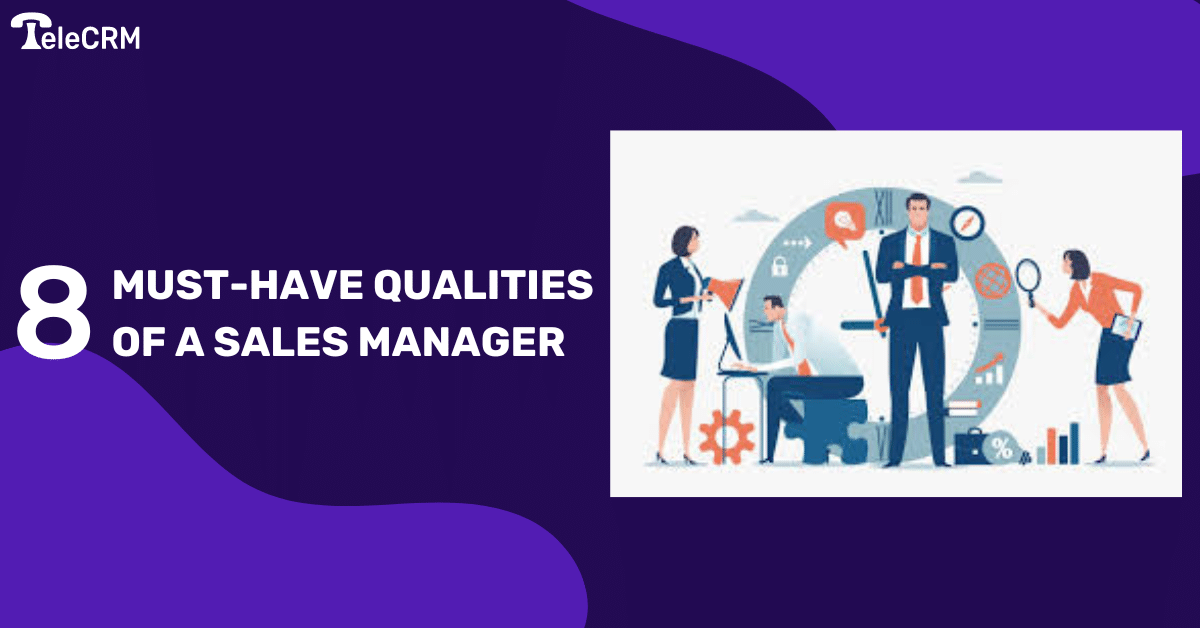 TeleCRM

8 MUST-HAVE QUALITIES OF A SALES MANAGER

XII

%